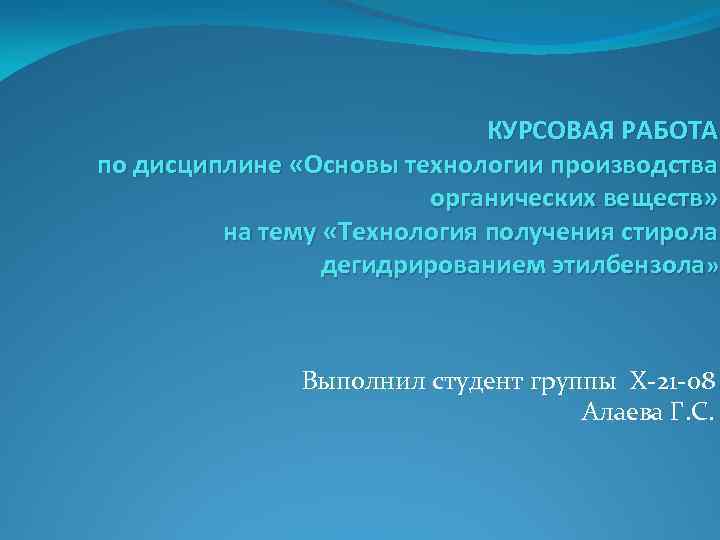 КУРСОВАЯ РАБОТА
по дисциплине «Основы технологии производства органических веществ»
на тему «Технология получения стирола дегидрированием этилбензола»

Выполнил студент группы Х-21-08
Алаева Г.С.